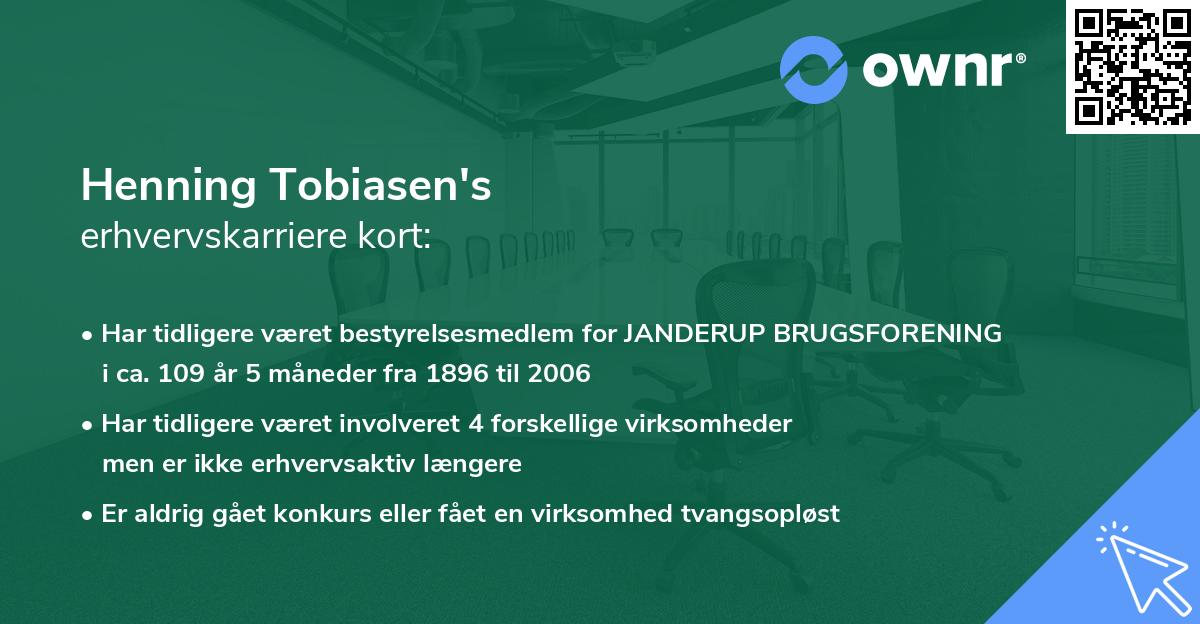 ownr®

Henning Tobiasen's
erhvervskarriere kort:

• Har tidligere været bestyrelsesmedlem for JANDERUP BRUGSFORENING i ca. 109 år 5 måneder fra 1896 til 2006

• Har tidligere været involveret 4 forskellige virksomheder men er ikke erhvervsaktiv længere

• Er aldrig gået konkurs eller fået en virksomhed tvangsopløst